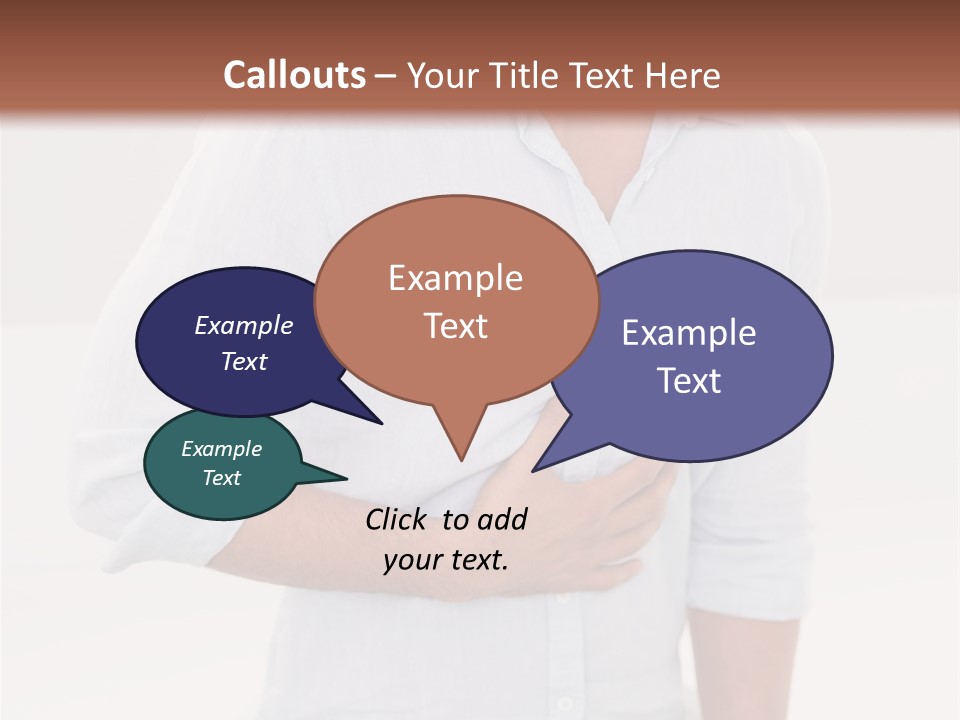 Callouts – Your Title Text Here

Example Text

Example Text

Example Text

Example Text

Click to add your text.